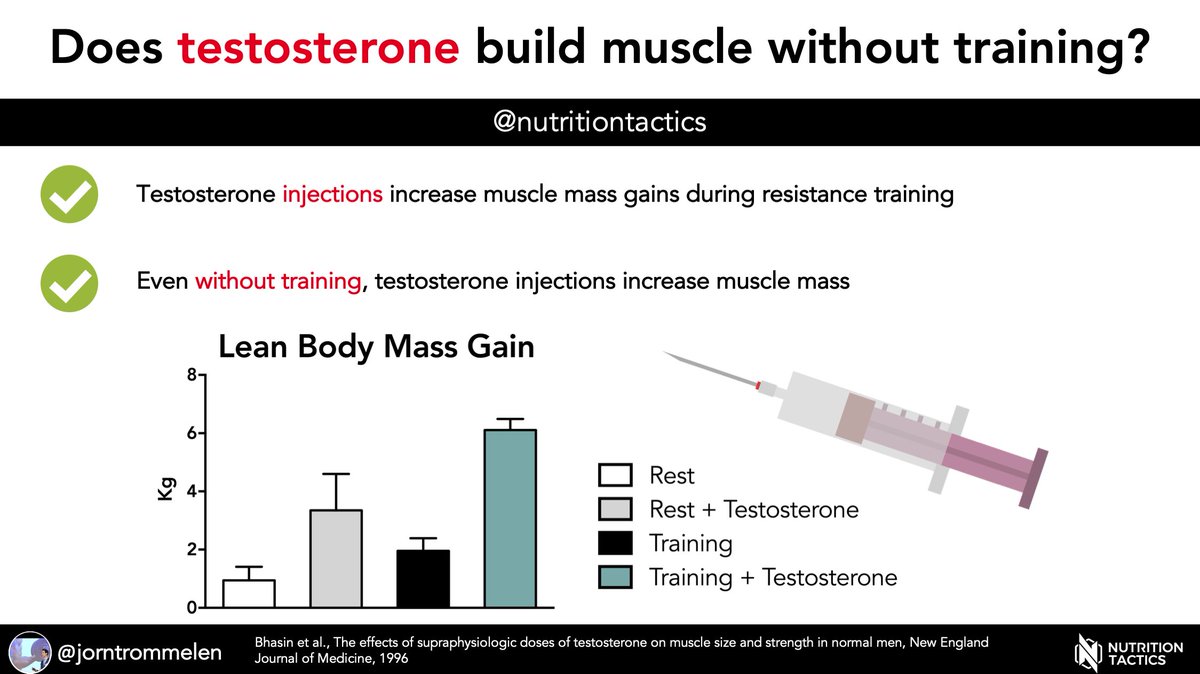 Does testosterone build muscle without training?

@nutritiontactics

Testosterone injections increase muscle mass gains during resistance training

Even without training, testosterone injections increase muscle mass

Lean Body Mass Gain

Kg

8
6
4
2
0

Rest
Rest + Testosterone
Training
Training + Testosterone

@jorntrommelen

Bhasin et al., The effects of supraphysiologic doses of testosterone on muscle size and strength in normal men, New England Journal of Medicine, 1996

NUTRITION TACTICS